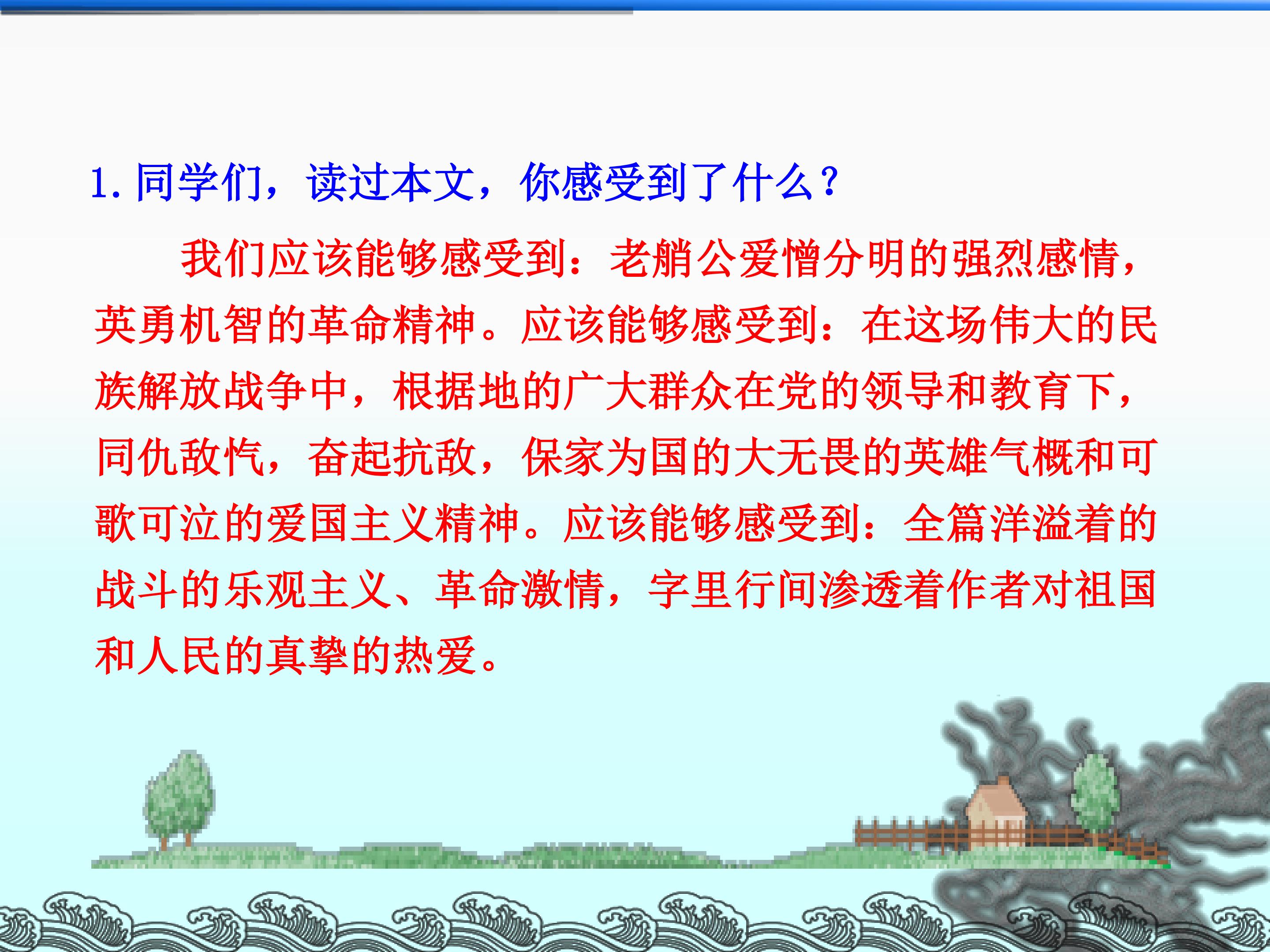 1.同学们，读过本文，你感受到了什么？

我们应该能够感受到：老艄公爱憎分明的强烈感情，英勇机智的革命精神。应该能够感受到：在这场伟大的民族解放战争中，根据地的广大群众在党的领导和教育下，同仇敌忾，奋起抗敌，保家为国的大无畏的英雄气概和可歌可泣的爱国主义精神。应该能够感受到：全篇洋溢着的战斗的乐观主义、革命激情，字里行间渗透着作者对祖国和人民的真挚的热爱。